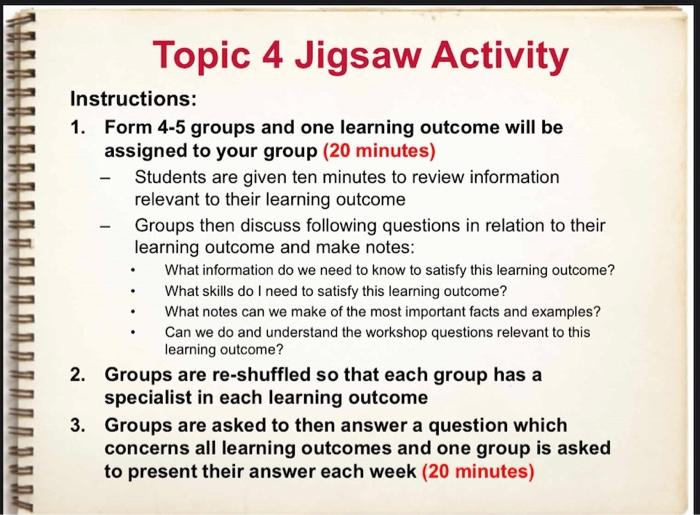 Topic 4 Jigsaw Activity

Instructions:

1. Form 4-5 groups and one learning outcome will be assigned to your group (20 minutes)
   – Students are given ten minutes to review information relevant to their learning outcome
   – Groups then discuss following questions in relation to their learning outcome and make notes:
     • What information do we need to know to satisfy this learning outcome?
     • What skills do I need to satisfy this learning outcome?
     • What notes can we make of the most important facts and examples?
     • Can we do and understand the workshop questions relevant to this learning outcome?
2. Groups are re-shuffled so that each group has a specialist in each learning outcome
3. Groups are asked to then answer a question which concerns all learning outcomes and one group is asked to present their answer each week (20 minutes)